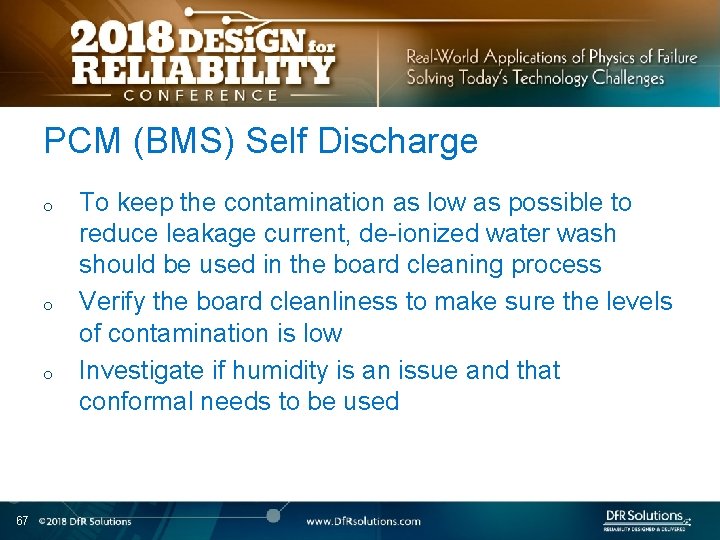 2018 DESIGN for RELIABILITY CONFERENCE

Real-World Applications of Physics of Failure
Solving Today's Technology Challenges

PCM (BMS) Self Discharge

o To keep the contamination as low as possible to reduce leakage current, de-ionized water wash should be used in the board cleaning process

o Verify the board cleanliness to make sure the levels of contamination is low

o Investigate if humidity is an issue and that conformal needs to be used

67 ©2018 DfR Solutions

www.DfRsolutions.com

DfR Solutions
RELIABILITY DESIGNED & DELIVERED